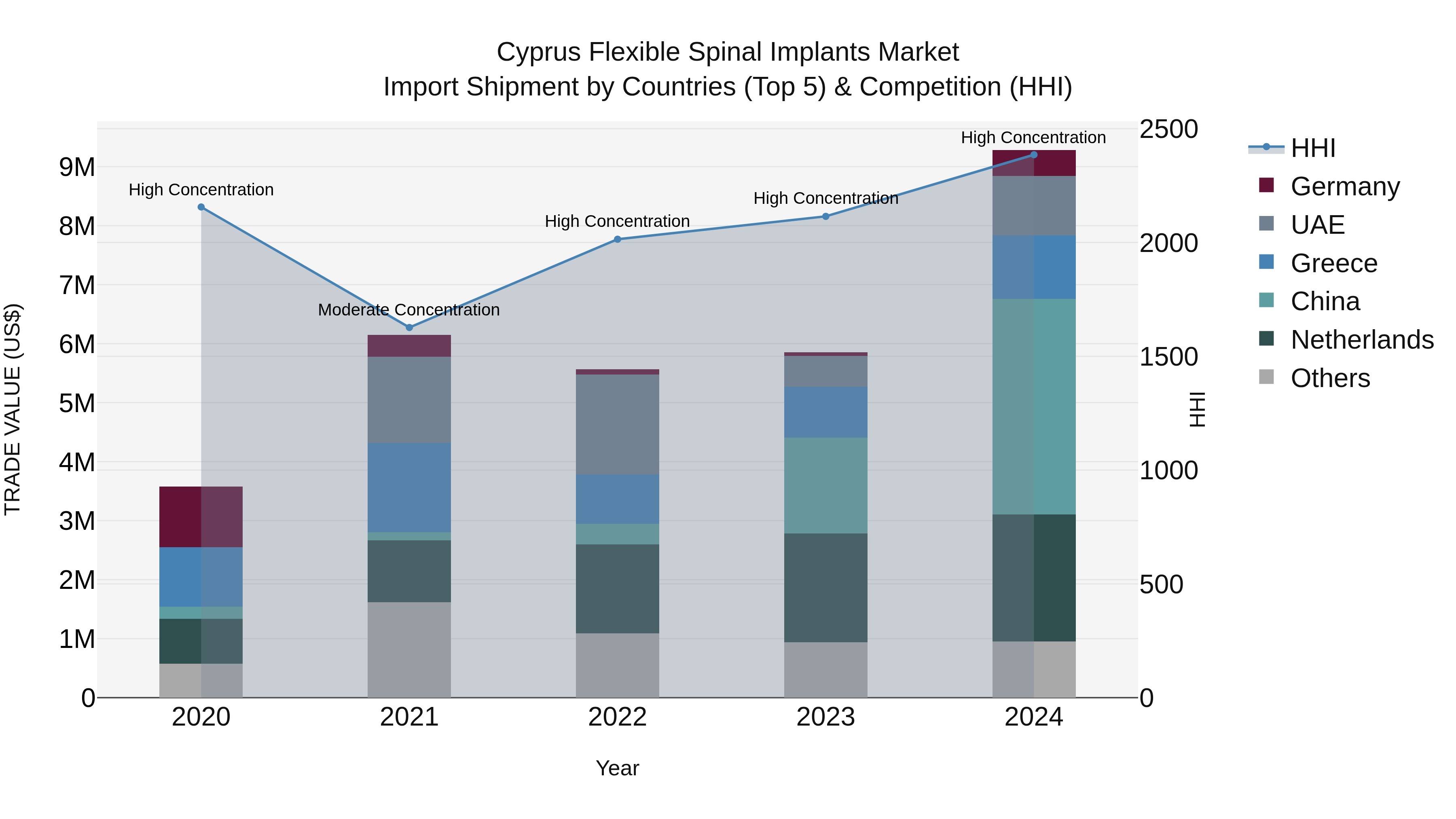 Cyprus Flexible Spinal Implants Market
Import Shipment by Countries (Top 5) & Competition (HHI)

TRADE VALUE (US$)

9M
8M
7M
6M
5M
4M
3M
2M
1M
0

High Concentration
Moderate Concentration
High Concentration
High Concentration
High Concentration

2020
2021
2022
2023
2024

Year

2500
2000
1500
1000
500
0

HHI

HHI
Germany
UAE
Greece
China
Netherlands
Others